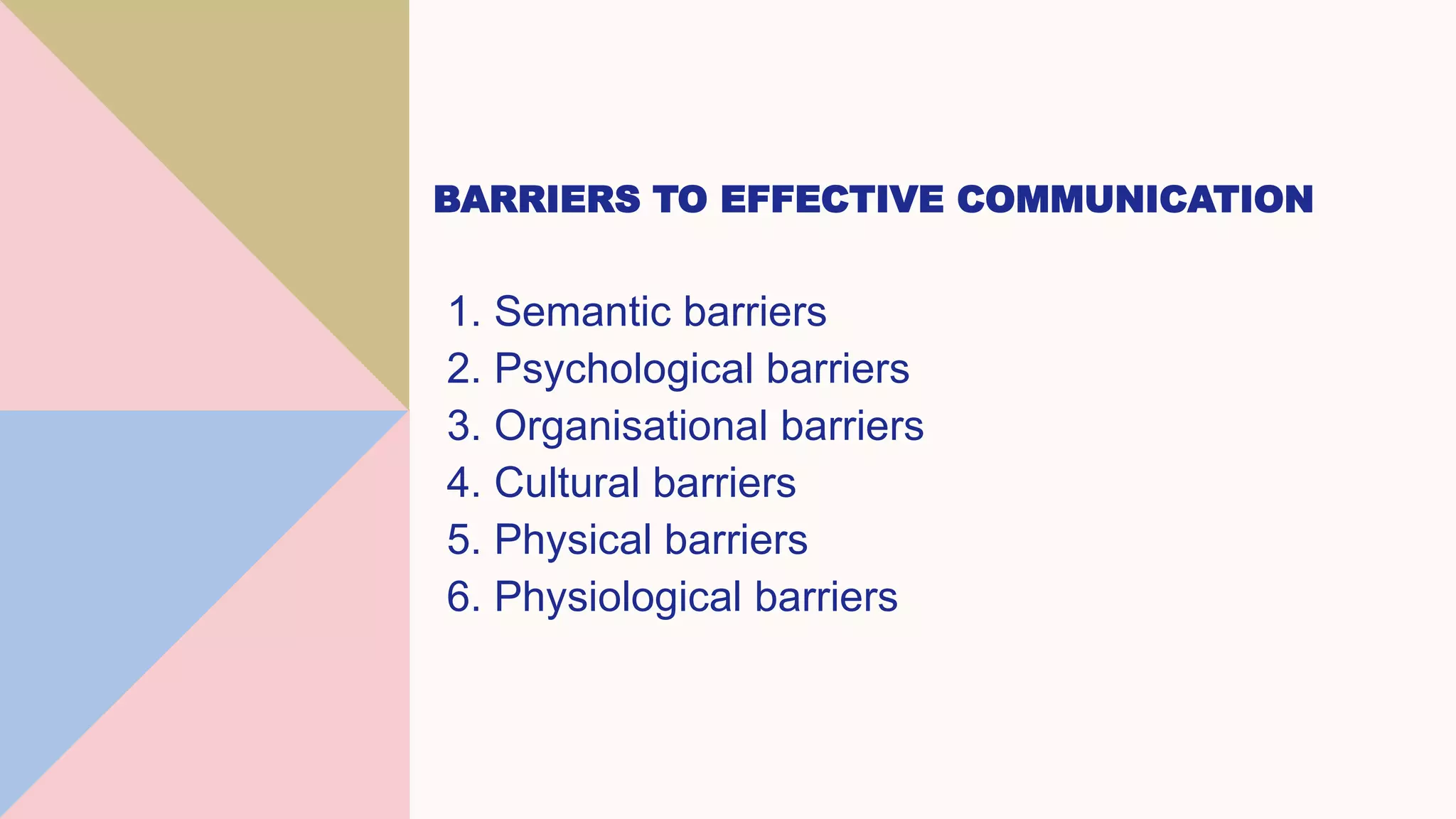 BARRIERS TO EFFECTIVE COMMUNICATION

1. Semantic barriers
2. Psychological barriers
3. Organisational barriers
4. Cultural barriers
5. Physical barriers
6. Physiological barriers